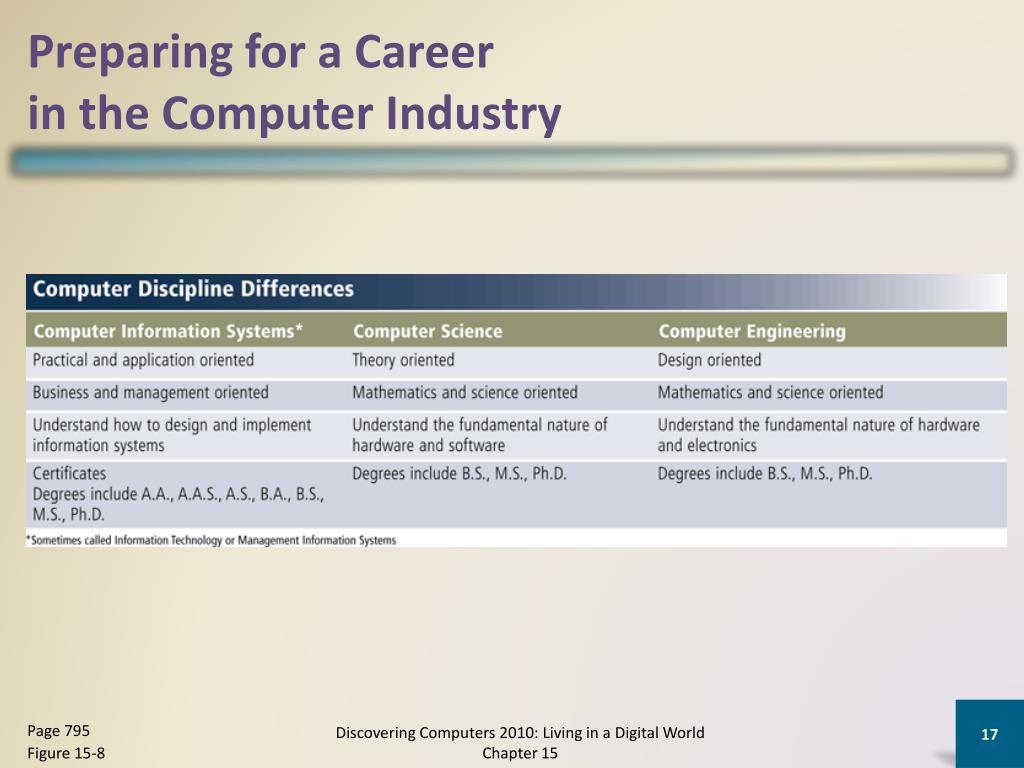 Preparing for a Career
in the Computer Industry

Computer Discipline Differences

| Computer Information Systems* | Computer Science | Computer Engineering |
|---|---|---|
| Practical and application oriented | Theory oriented | Design oriented |
| Business and management oriented | Mathematics and science oriented | Mathematics and science oriented |
| Understand how to design and implement information systems | Understand the fundamental nature of hardware and software | Understand the fundamental nature of hardware and electronics |
| Certificates Degrees include A.A., A.A.S., A.S., B.A., B.S., M.S., Ph.D. | Degrees include B.S., M.S., Ph.D. | Degrees include B.S., M.S., Ph.D. |

*Sometimes called Information Technology or Management Information Systems

Page 795
Figure 15-8

Discovering Computers 2010: Living in a Digital World
Chapter 15

17